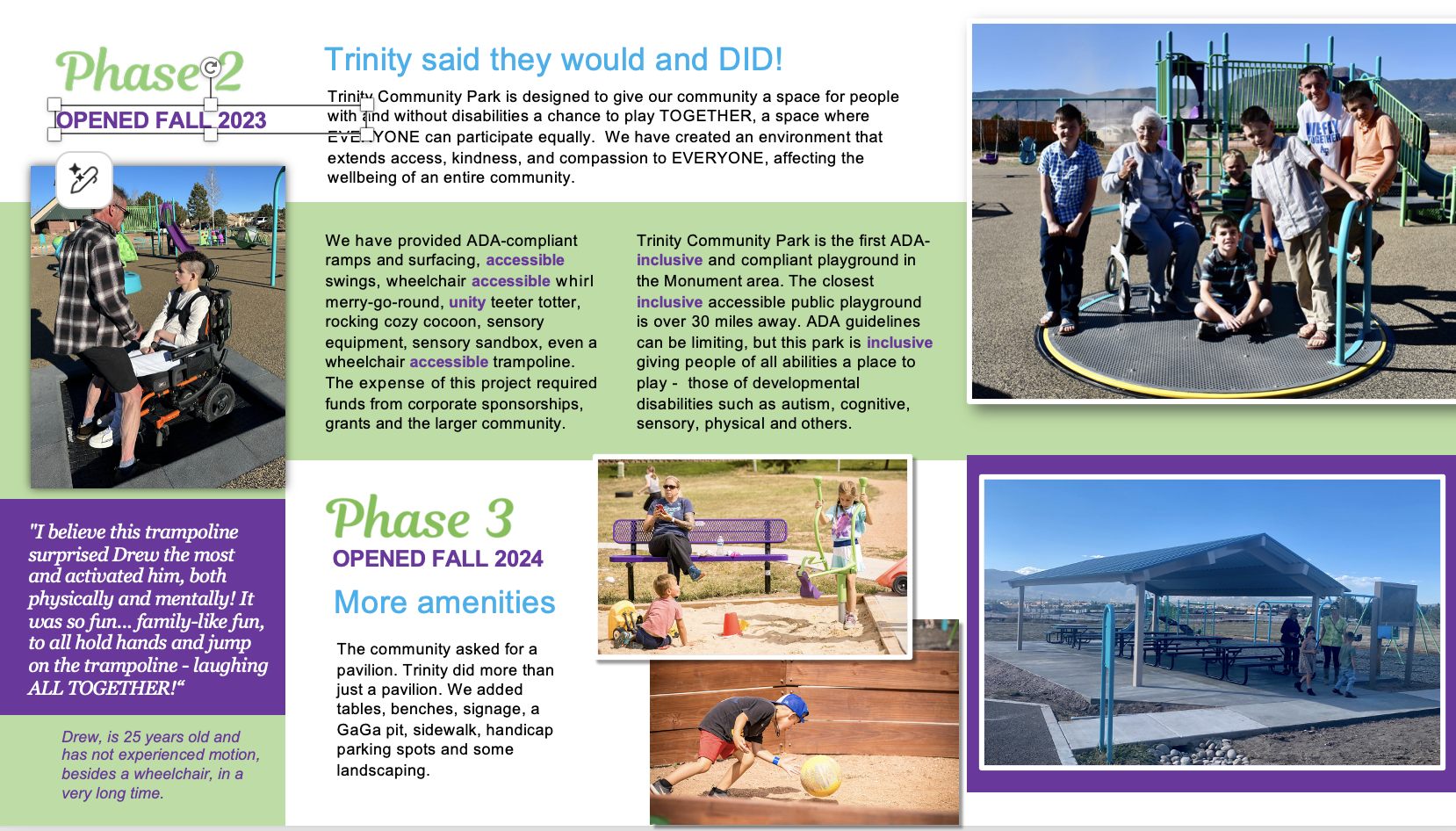 Phase 2
OPENED FALL 2023

Trinity said they would and DID!

Trinity Community Park is designed to give our community a space for people with and without disabilities a chance to play TOGETHER, a space where EVERYONE can participate equally. We have created an environment that extends access, kindness, and compassion to EVERYONE, affecting the wellbeing of an entire community.

We have provided ADA-compliant ramps and surfacing, accessible swings, wheelchair accessible whirl merry-go-round, unity teeter totter, rocking cozy cocoon, sensory equipment, sensory sandbox, even a wheelchair accessible trampoline. The expense of this project required funds from corporate sponsorships, grants and the larger community.

Trinity Community Park is the first ADA-inclusive and compliant playground in the Monument area. The closest inclusive accessible public playground is over 30 miles away. ADA guidelines can be limiting, but this park is inclusive giving people of all abilities a place to play - those of developmental disabilities such as autism, cognitive, sensory, physical and others.

"I believe this trampoline surprised Drew the most and activated him, both physically and mentally! It was so fun... family-like fun, to all hold hands and jump on the trampoline - laughing ALL TOGETHER!"

Drew, is 25 years old and has not experienced motion, besides a wheelchair, in a very long time.

Phase 3
OPENED FALL 2024

More amenities

The community asked for a pavilion. Trinity did more than just a pavilion. We added tables, benches, signage, a GaGa pit, sidewalk, handicap parking spots and some landscaping.